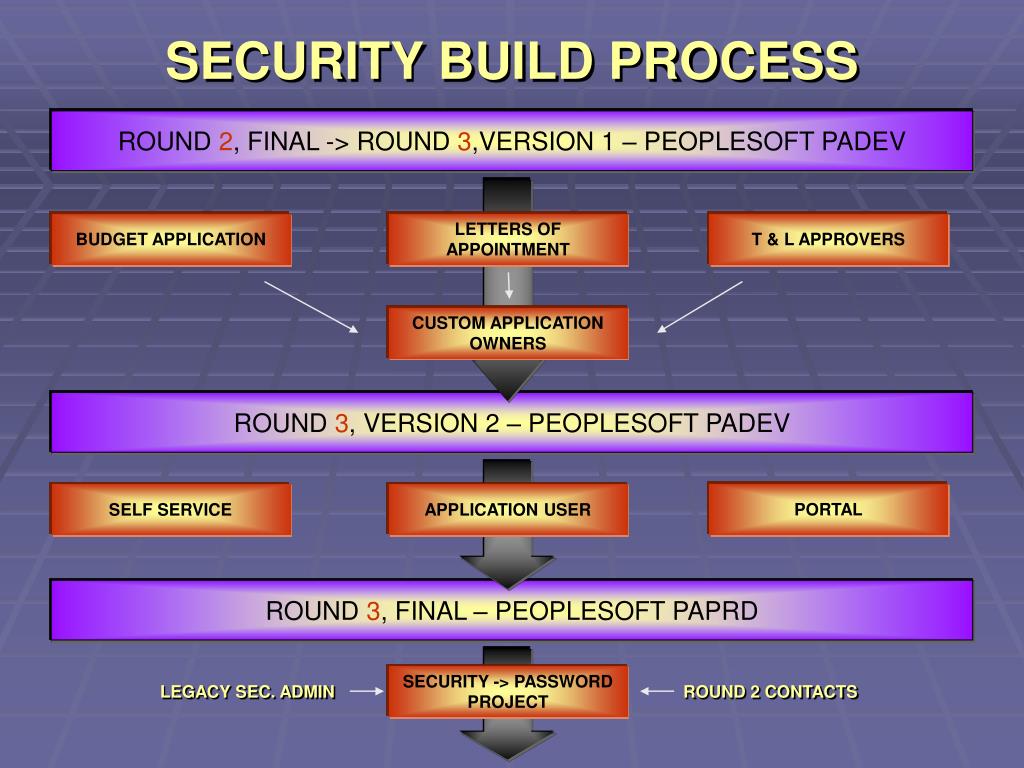 SECURITY BUILD PROCESS

ROUND 2, FINAL -> ROUND 3,VERSION 1 – PEOPLESOFT PADEV

BUDGET APPLICATION

LETTERS OF APPOINTMENT

T & L APPROVERS

CUSTOM APPLICATION OWNERS

ROUND 3, VERSION 2 – PEOPLESOFT PADEV

SELF SERVICE

APPLICATION USER

PORTAL

ROUND 3, FINAL – PEOPLESOFT PAPRD

LEGACY SEC. ADMIN

SECURITY -> PASSWORD PROJECT

ROUND 2 CONTACTS